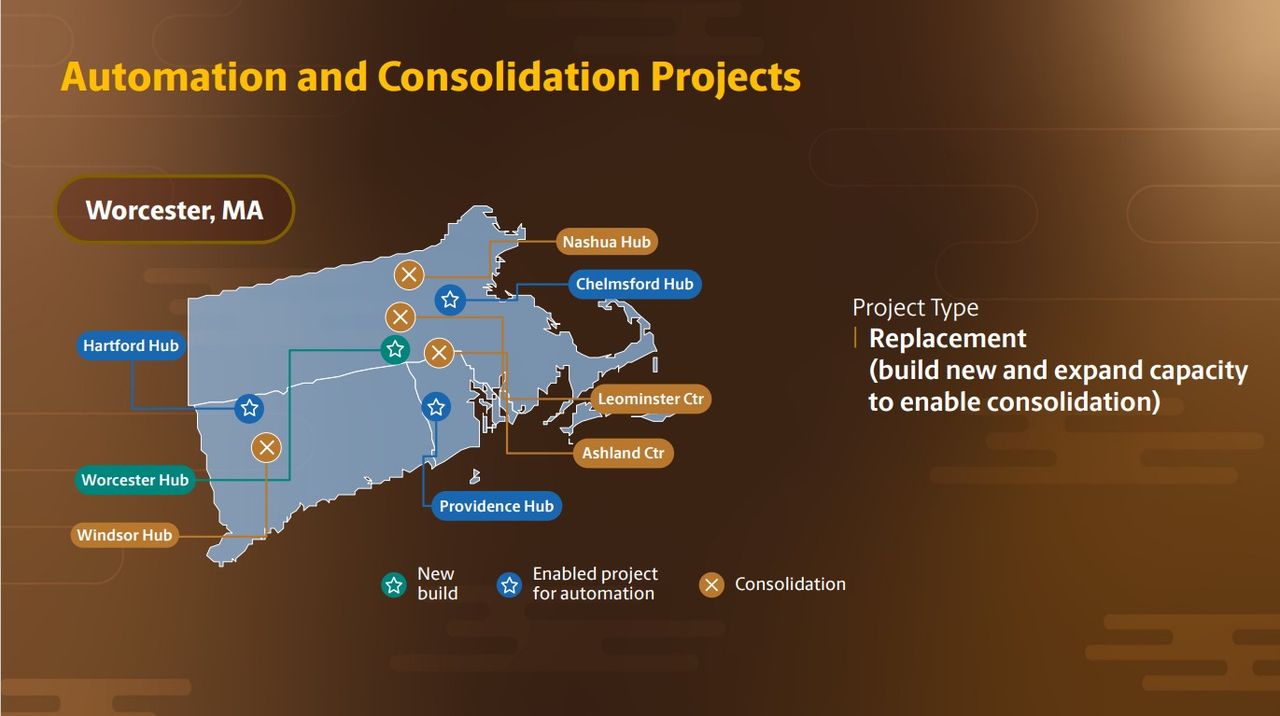 Automation and Consolidation Projects

Worcester, MA

Nashua Hub

Chelmsford Hub

Hartford Hub

Leominster Ctr

Ashland Ctr

Worcester Hub

Providence Hub

Windsor Hub

New build

Enabled project for automation

Consolidation

Project Type

Replacement (build new and expand capacity to enable consolidation)